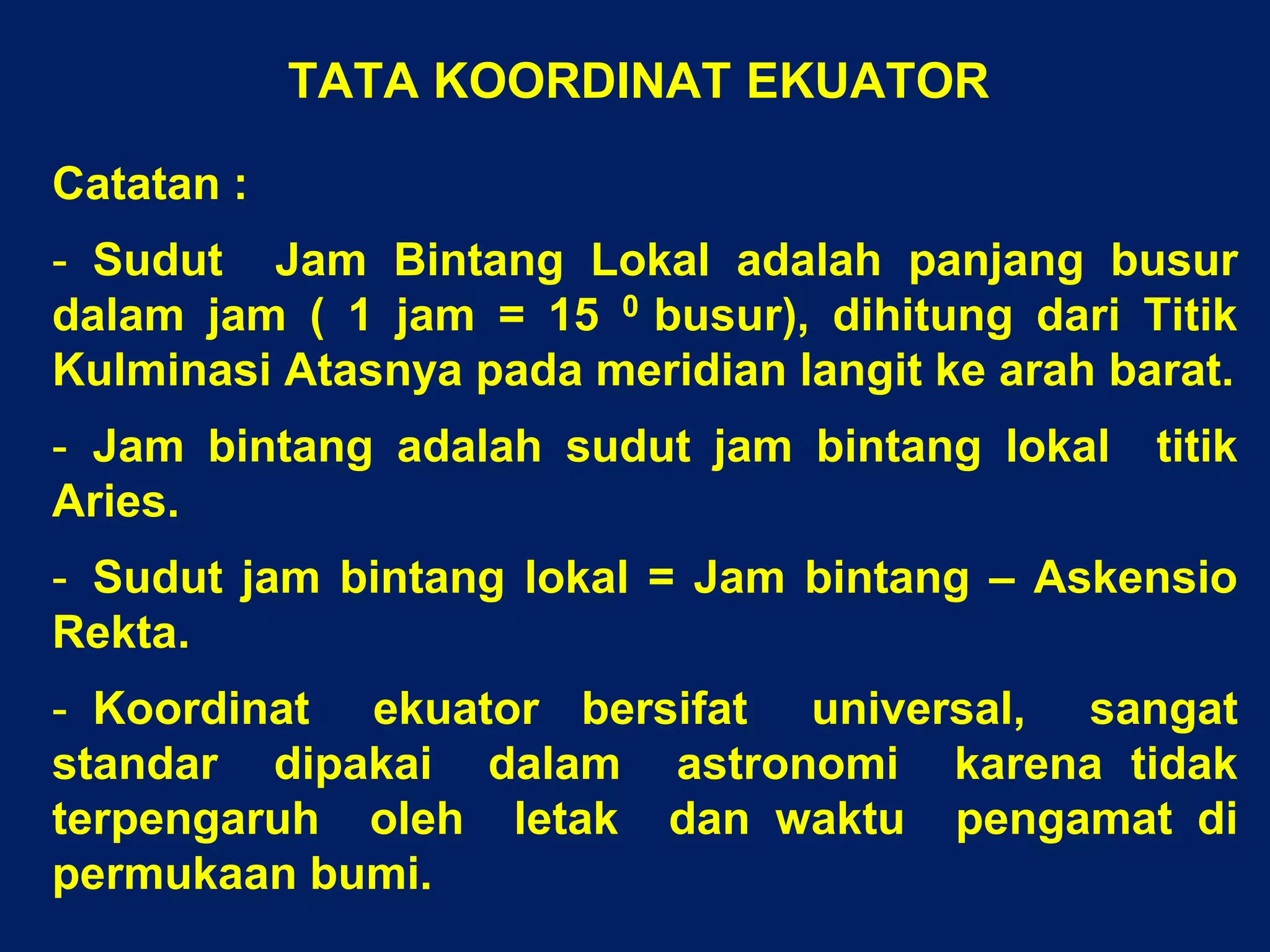 TATA KOORDINAT EKUATOR

Catatan :

- Sudut Jam Bintang Lokal adalah panjang busur dalam jam ( 1 jam = 15 $^0$ busur), dihitung dari Titik Kulminasi Atasnya pada meridian langit ke arah barat.

- Jam bintang adalah sudut jam bintang lokal titik Aries.

- Sudut jam bintang lokal = Jam bintang – Askensio Rekta.

- Koordinat ekuator bersifat universal, sangat standar dipakai dalam astronomi karena tidak terpengaruh oleh letak dan waktu pengamat di permukaan bumi.